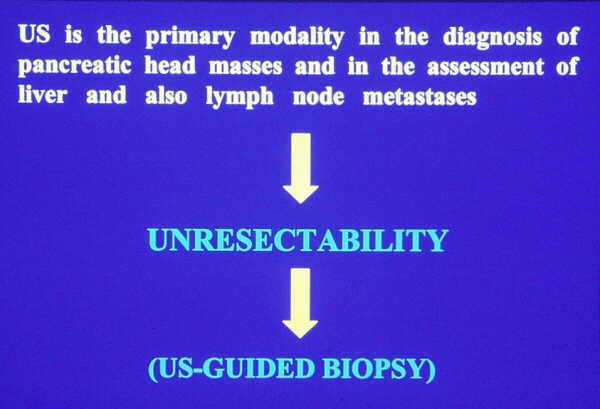 US is the primary modality in the diagnosis of pancreatic head masses and in the assessment of liver and also lymph node metastases

UNRESECTABILITY

(US-GUIDED BIOPSY)